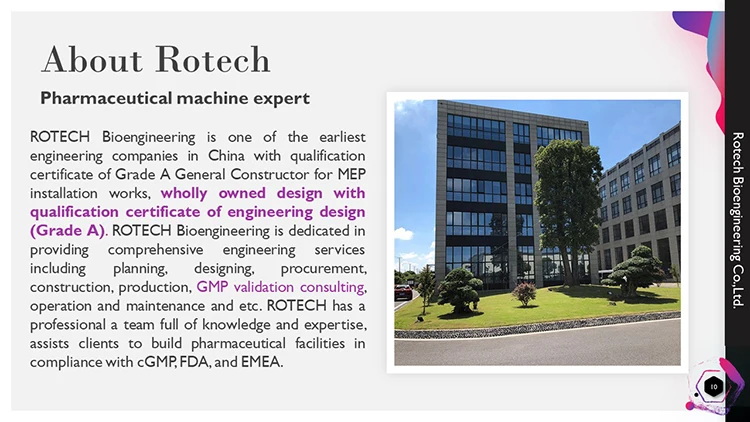 About Rotech

Pharmaceutical machine expert

ROTECH Bioengineering is one of the earliest engineering companies in China with qualification certificate of Grade A General Constructor for MEP installation works, wholly owned design with qualification certificate of engineering design (Grade A). ROTECH Bioengineering is dedicated in providing comprehensive engineering services including planning, designing, procurement, construction, production, GMP validation consulting, operation and maintenance and etc. ROTECH has a professional a team full of knowledge and expertise, assists clients to build pharmaceutical facilities in compliance with cGMP, FDA, and EMEA.

Rotech Bioengineering Co., Ltd.

10